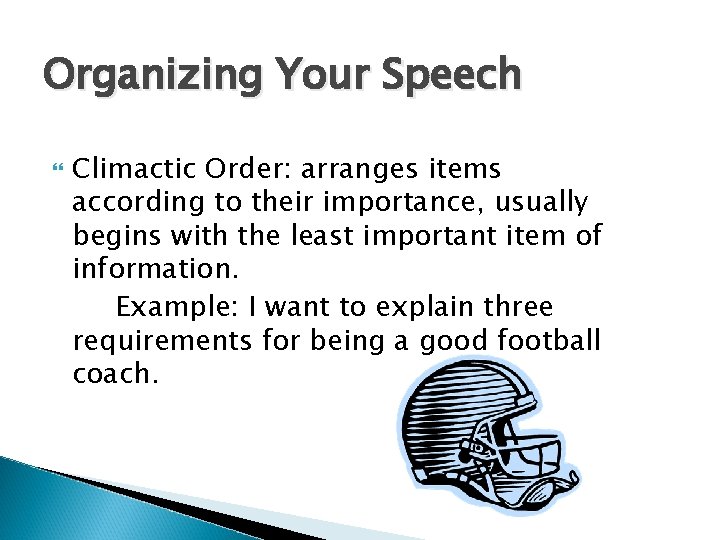 Organizing Your Speech

Climactic Order: arranges items according to their importance, usually begins with the least important item of information.

Example: I want to explain three requirements for being a good football coach.